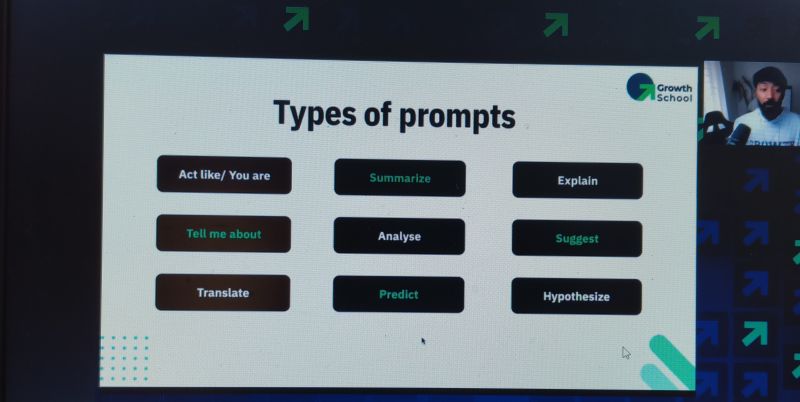 Growth School

Types of prompts

Act like/ You are

Summarize

Explain

Tell me about

Analyse

Suggest

Translate

Predict

Hypothesize